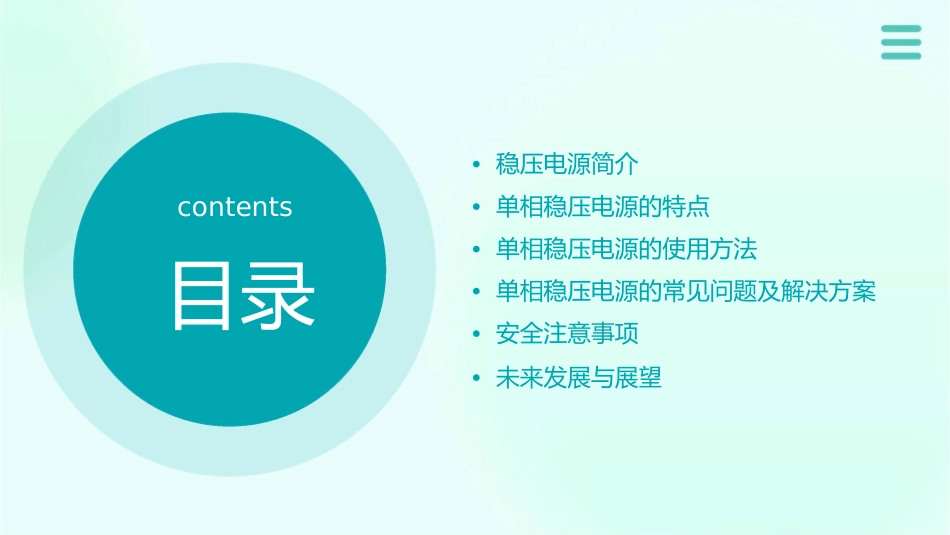 contents

目录

• 稳压电源简介
• 单相稳压电源的特点
• 单相稳压电源的使用方法
• 单相稳压电源的常见问题及解决方案
• 安全注意事项
• 未来发展与展望